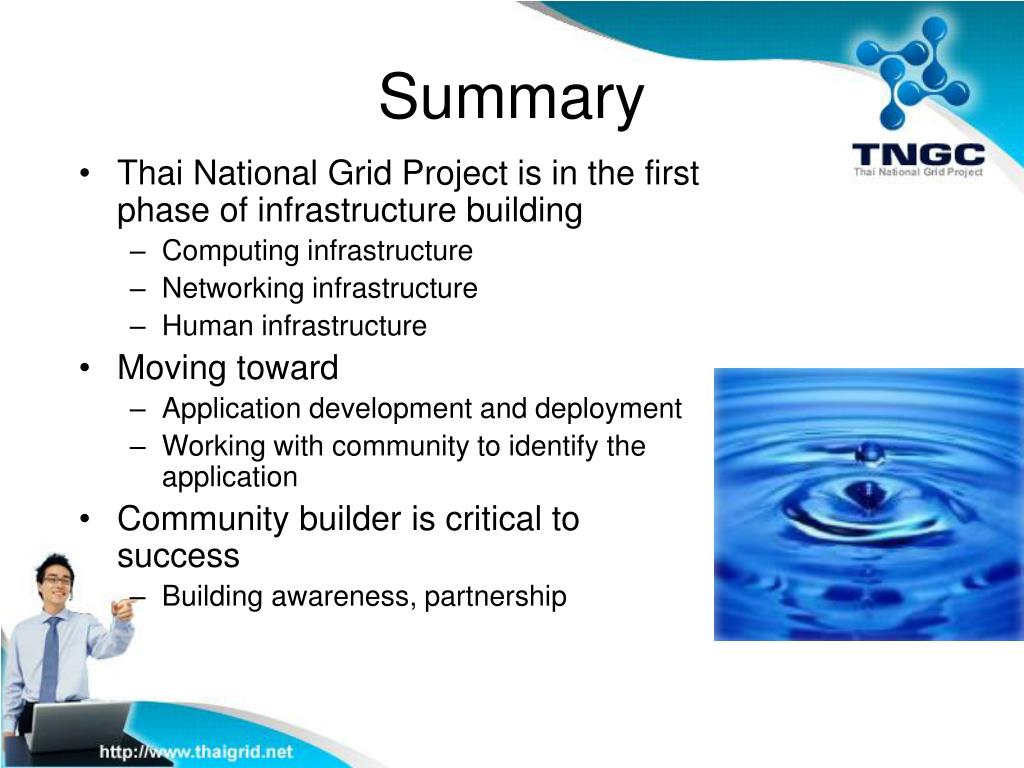 Summary

TNGC
Thai National Grid Project

• Thai National Grid Project is in the first phase of infrastructure building
– Computing infrastructure
– Networking infrastructure
– Human infrastructure
• Moving toward
– Application development and deployment
– Working with community to identify the application
• Community builder is critical to success
– Building awareness, partnership

http://www.thaigrid.net